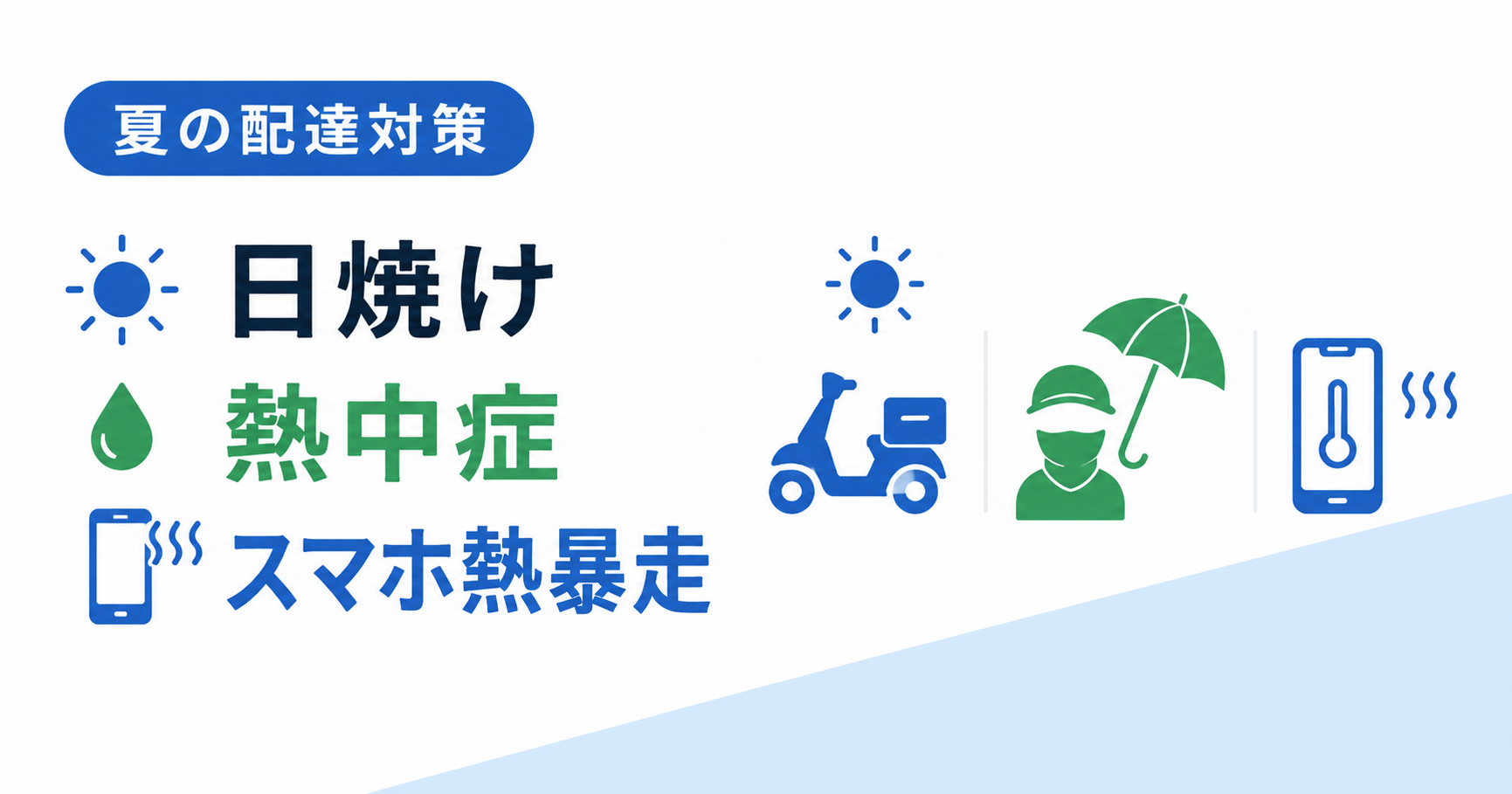 夏の配達対策

日焼け

熱中症

スマホ熱暴走